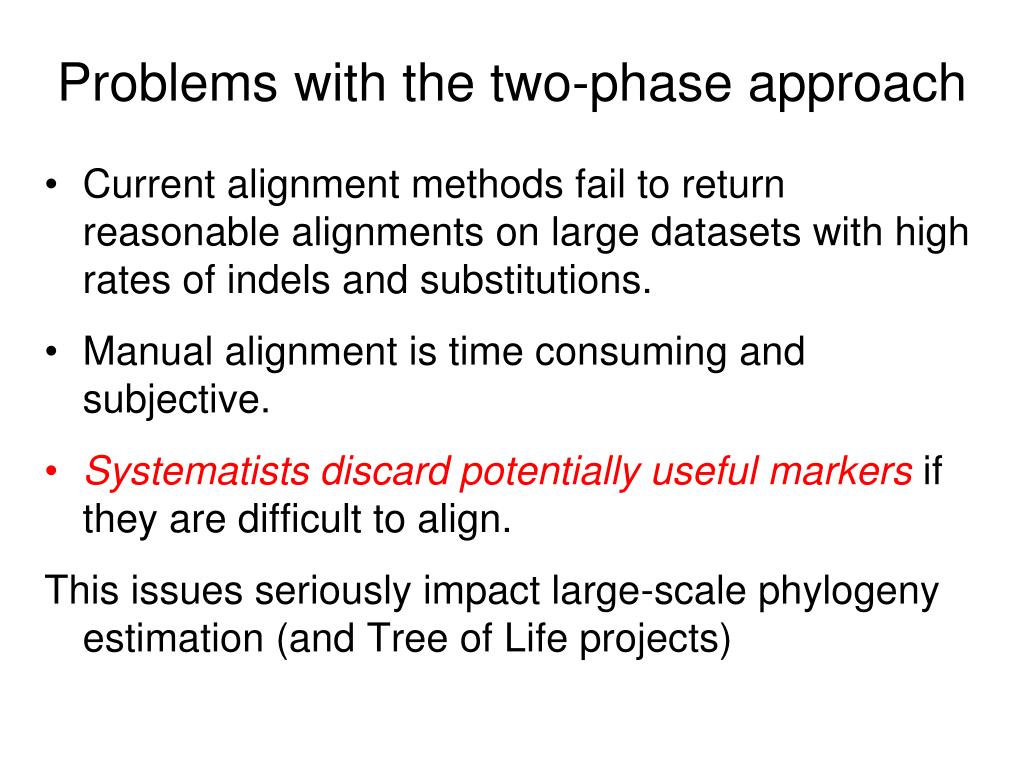 Problems with the two-phase approach

• Current alignment methods fail to return reasonable alignments on large datasets with high rates of indels and substitutions.

• Manual alignment is time consuming and subjective.

• Systematists discard potentially useful markers if they are difficult to align.

This issues seriously impact large-scale phylogeny estimation (and Tree of Life projects)